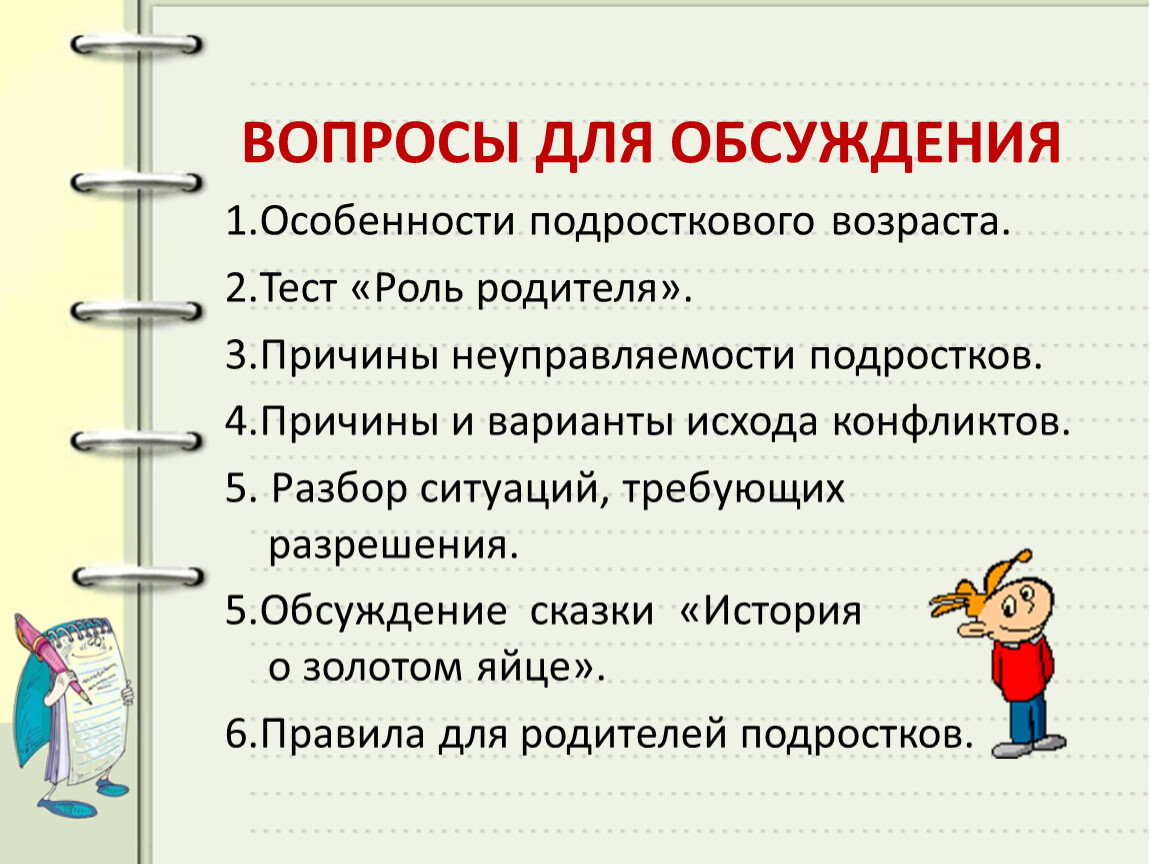 ВОПРОСЫ ДЛЯ ОБСУЖДЕНИЯ

1.Особенности подросткового возраста.

2.Тест «Роль родителя».

3.Причины неуправляемости подростков.

4.Причины и варианты исхода конфликтов.

5. Разбор ситуаций, требующих разрешения.

5.Обсуждение сказки «История о золотом яйце».

6.Правила для родителей подростков.